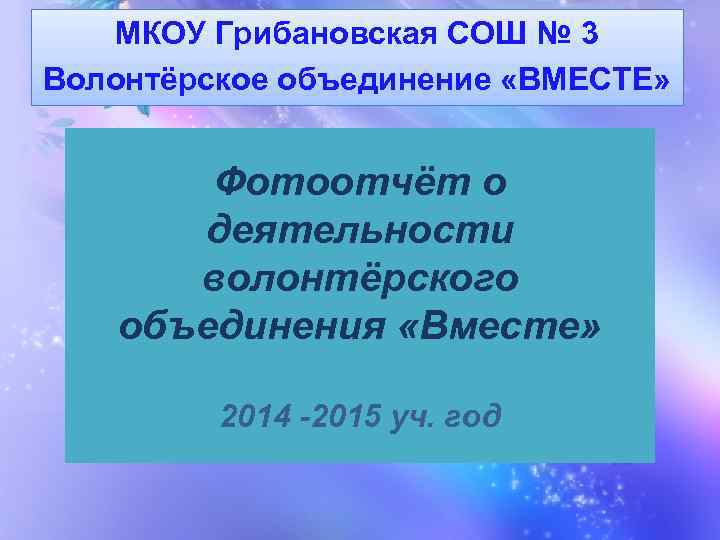 МКОУ Грибановская СОШ № 3
Волонтёрское объединение «ВМЕСТЕ»

Фотоотчёт о деятельности волонтёрского объединения «Вместе»

2014 -2015 уч. год